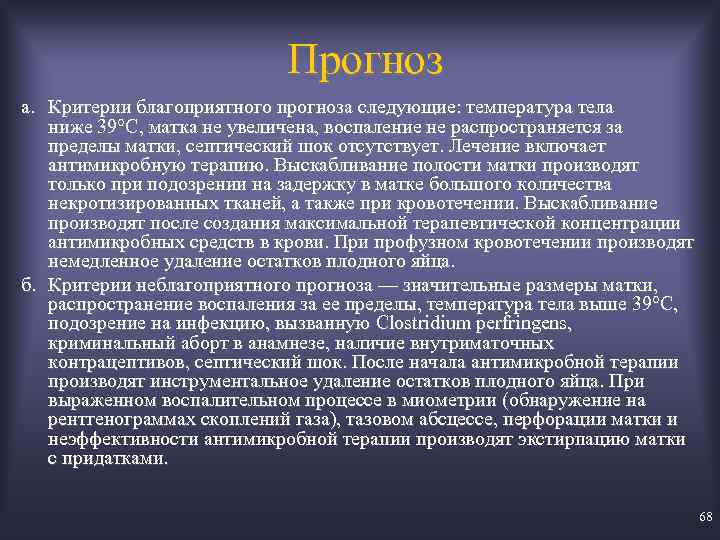 Прогноз

а. Критерии благоприятного прогноза следующие: температура тела ниже 39°C, матка не увеличена, воспаление не распространяется за пределы матки, септический шок отсутствует. Лечение включает антимикробную терапию. Выскабливание полости матки производят только при подозрении на задержку в матке большого количества некротизированных тканей, а также при кровотечении. Выскабливание производят после создания максимальной терапевтической концентрации антимикробных средств в крови. При профузном кровотечении производят немедленное удаление остатков плодного яйца.

б. Критерии неблагоприятного прогноза — значительные размеры матки, распространение воспаления за ее пределы, температура тела выше 39°C, подозрение на инфекцию, вызванную Clostridium perfringens, криминальный аборт в анамнезе, наличие внутриматочных контрацептивов, септический шок. После начала антимикробной терапии производят инструментальное удаление остатков плодного яйца. При выраженном воспалительном процессе в миометрии (обнаружение на рентгенограммах скоплений газа), тазовом абсцессе, перфорации матки и неэффективности антимикробной терапии производят экстирпацию матки с придатками.

68